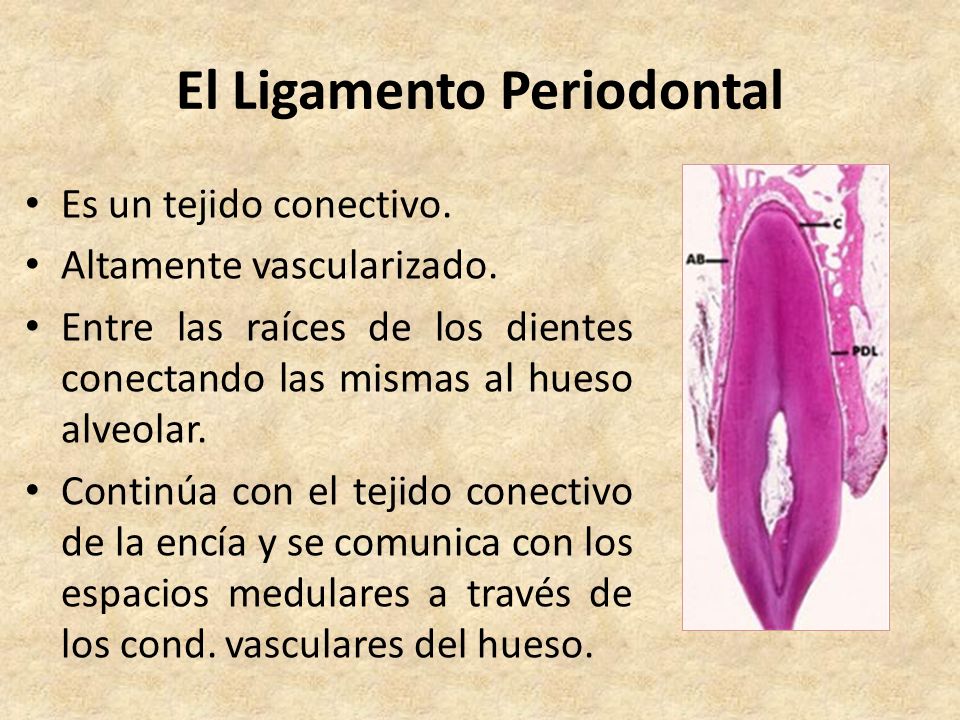 El Ligamento Periodontal

• Es un tejido conectivo.
• Altamente vascularizado.
• Entre las raíces de los dientes conectando las mismas al hueso alveolar.
• Continúa con el tejido conectivo de la encía y se comunica con los espacios medulares a través de los cond. vasculares del hueso.

C
AB
PDL